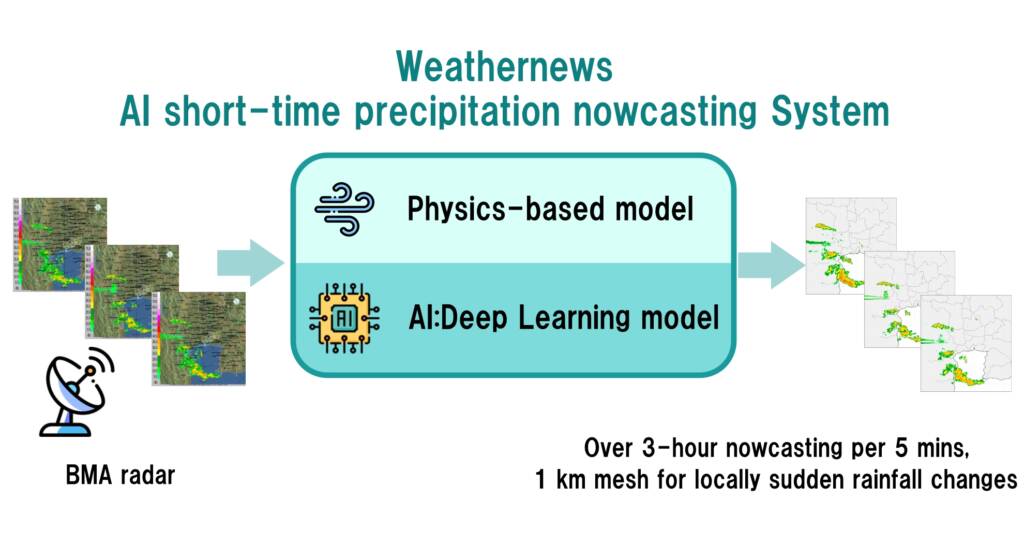 Weathernews
AI short-time precipitation nowcasting System

Physics-based model

AI

AI:Deep Learning model

BMA radar

Over 3-hour nowcasting per 5 mins,
1 km mesh for locally sudden rainfall changes